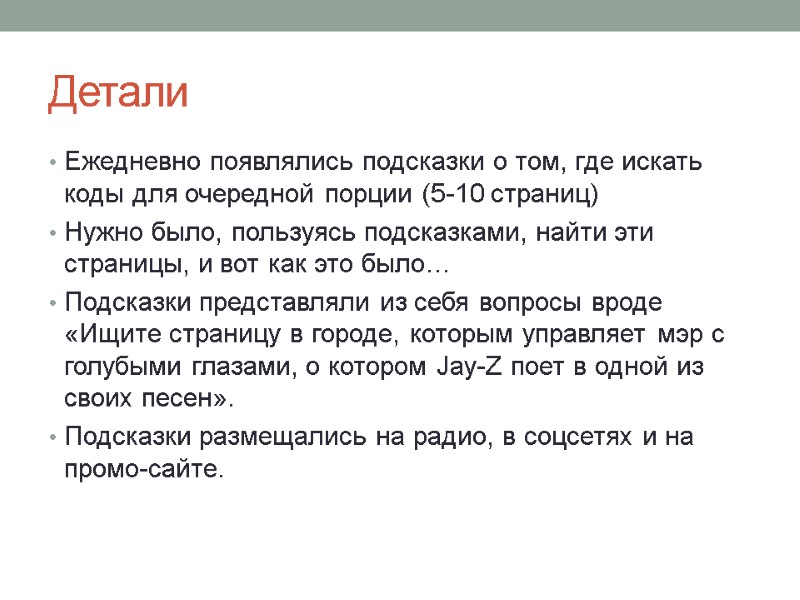 Детали

• Ежедневно появлялись подсказки о том, где искать коды для очередной порции (5-10 страниц)

• Нужно было, пользуясь подсказками, найти эти страницы, и вот как это было…

• Подсказки представляли из себя вопросы вроде «Ищите страницу в городе, которым управляет мэр с голубыми глазами, о котором Jay-Z поет в одной из своих песен».

• Подсказки размещались на радио, в соцсетях и на промо-сайте.